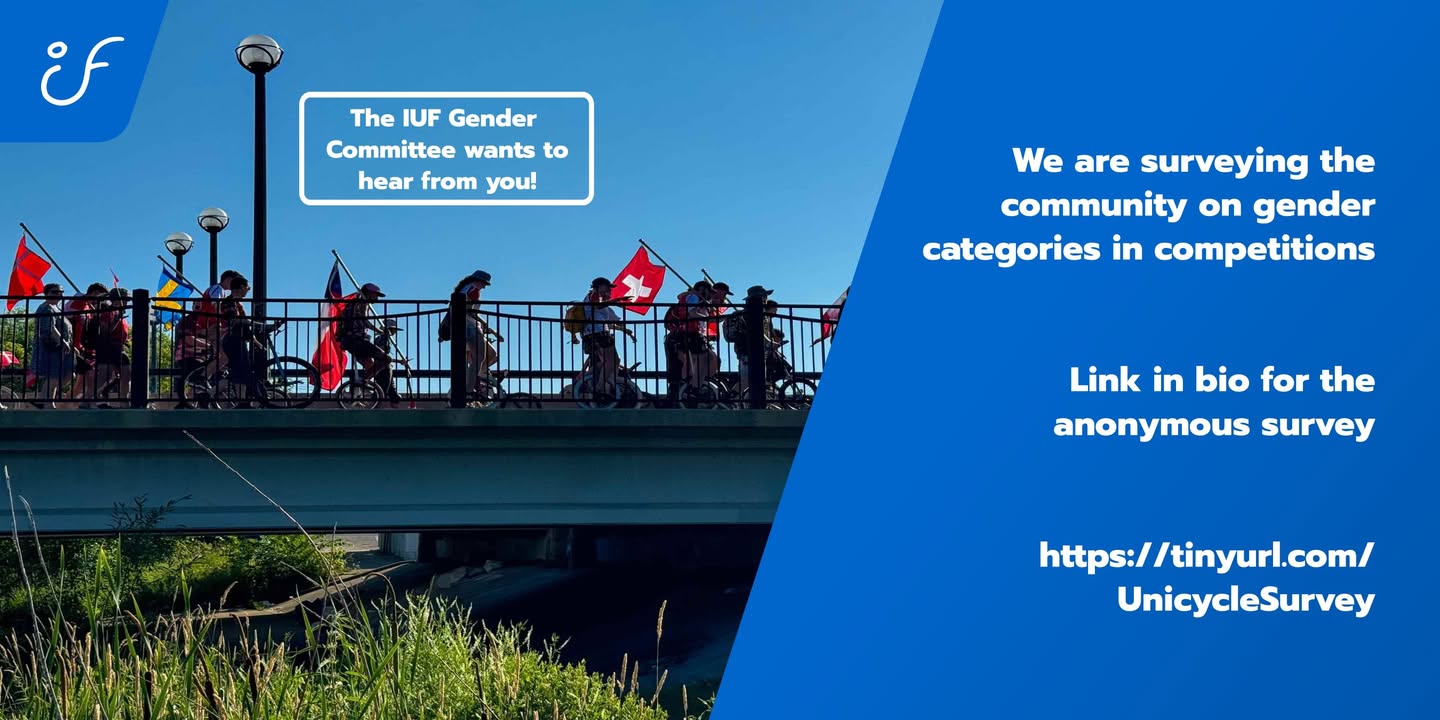 The IUF Gender Committee wants to hear from you!

We are surveying the community on gender categories in competitions

Link in bio for the anonymous survey

https://tinyurl.com/UnicycleSurvey